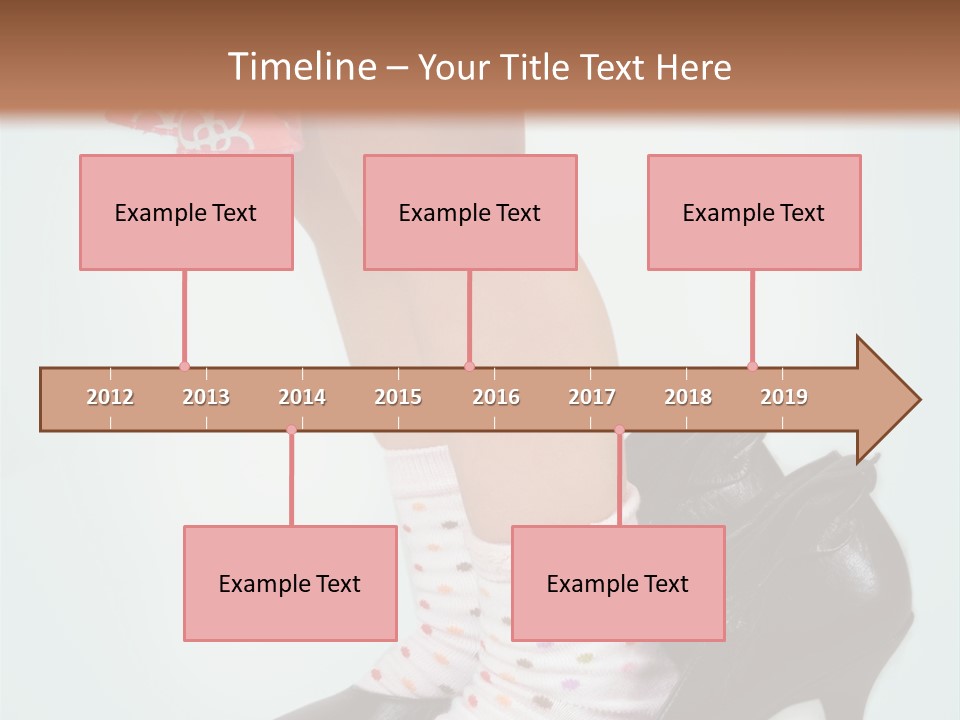 Timeline – Your Title Text Here

Example Text

Example Text

Example Text

2012 2013 2014 2015 2016 2017 2018 2019

Example Text

Example Text